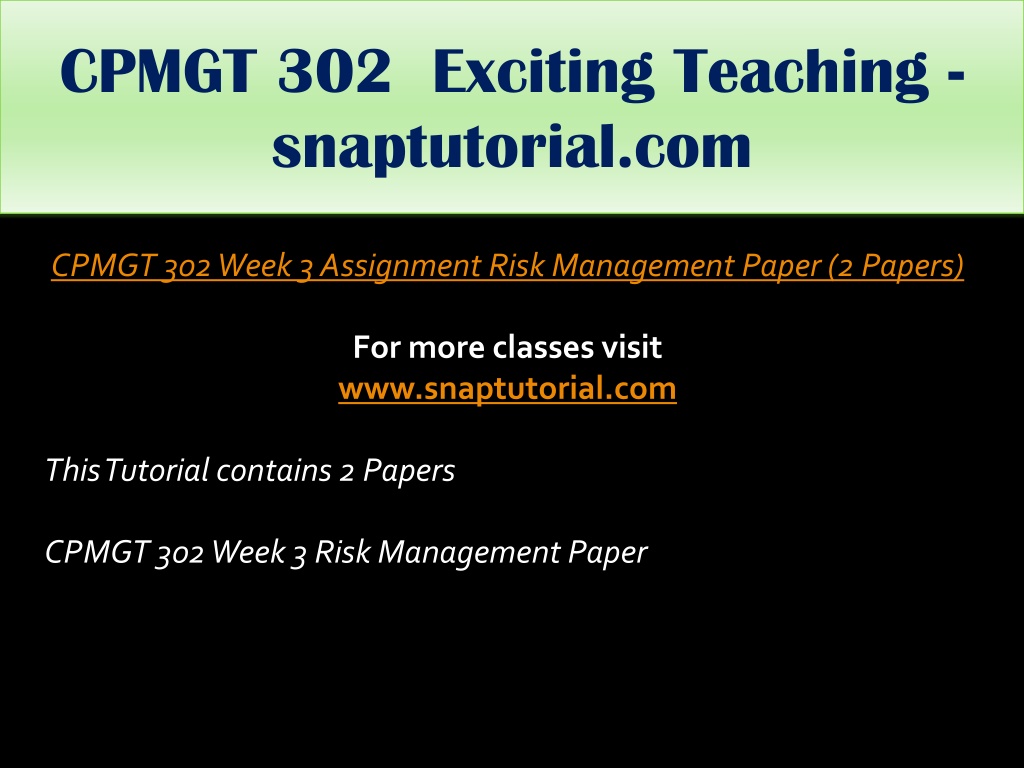 CPMGT 302 Exciting Teaching - snaptutorial.com

CPMGT 302 Week 3 Assignment Risk Management Paper (2 Papers)

For more classes visit
www.snaptutorial.com

This Tutorial contains 2 Papers

CPMGT 302 Week 3 Risk Management Paper